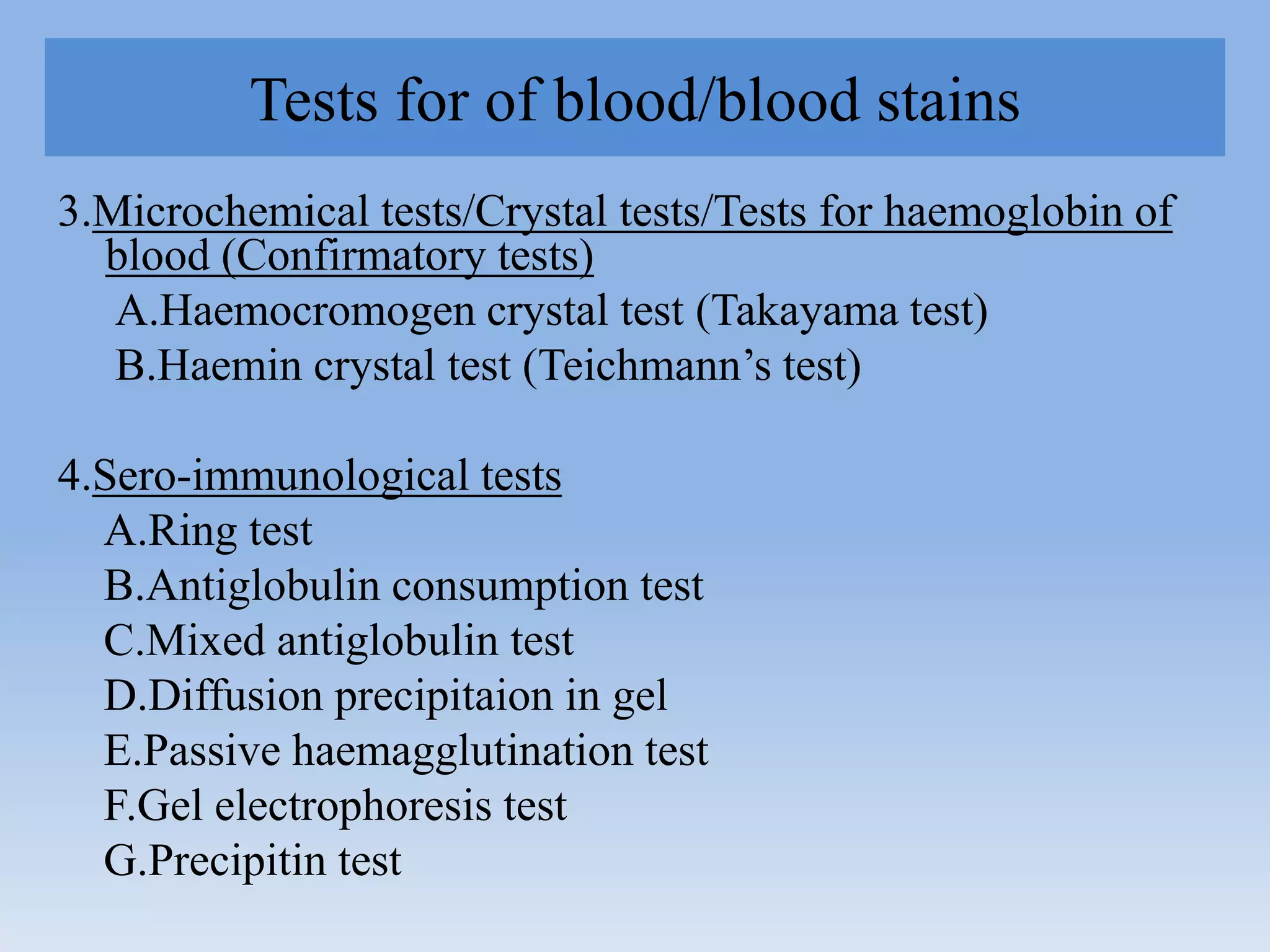 Tests for of blood/blood stains

3.Microchemical tests/Crystal tests/Tests for haemoglobin of blood (Confirmatory tests)

A.Haemocromogen crystal test (Takayama test)
B.Haemin crystal test (Teichmann’s test)

4.Sero-immunological tests

A.Ring test
B.Antiglobulin consumption test
C.Mixed antiglobulin test
D.Diffusion precipitaion in gel
E.Passive haemagglutination test
F.Gel electrophoresis test
G.Precipitin test